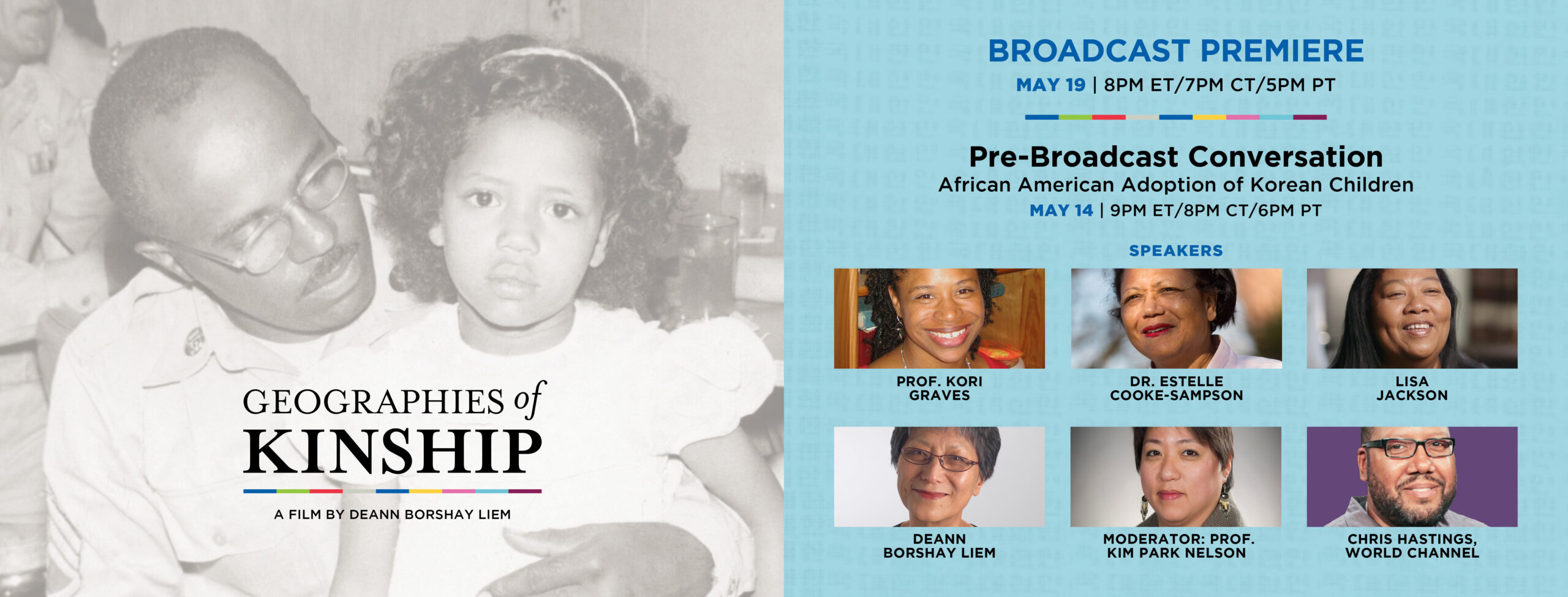 GEOGRAPHIES of KINSHIP

A FILM BY DEANN BORSHAY LIEM

BROADCAST PREMIERE

MAY 19 | 8PM ET/7PM CT/5PM PT

Pre-Broadcast Conversation

African American Adoption of Korean Children

MAY 14 | 9PM ET/8PM CT/6PM PT

SPEAKERS

PROF. KORI GRAVES

DR. ESTELLE COOKE-SAMPSON

LISA JACKSON

DEANN BORSHAY LIEM

MODERATOR: PROF. KIM PARK NELSON

CHRIS HASTINGS, WORLD CHANNEL